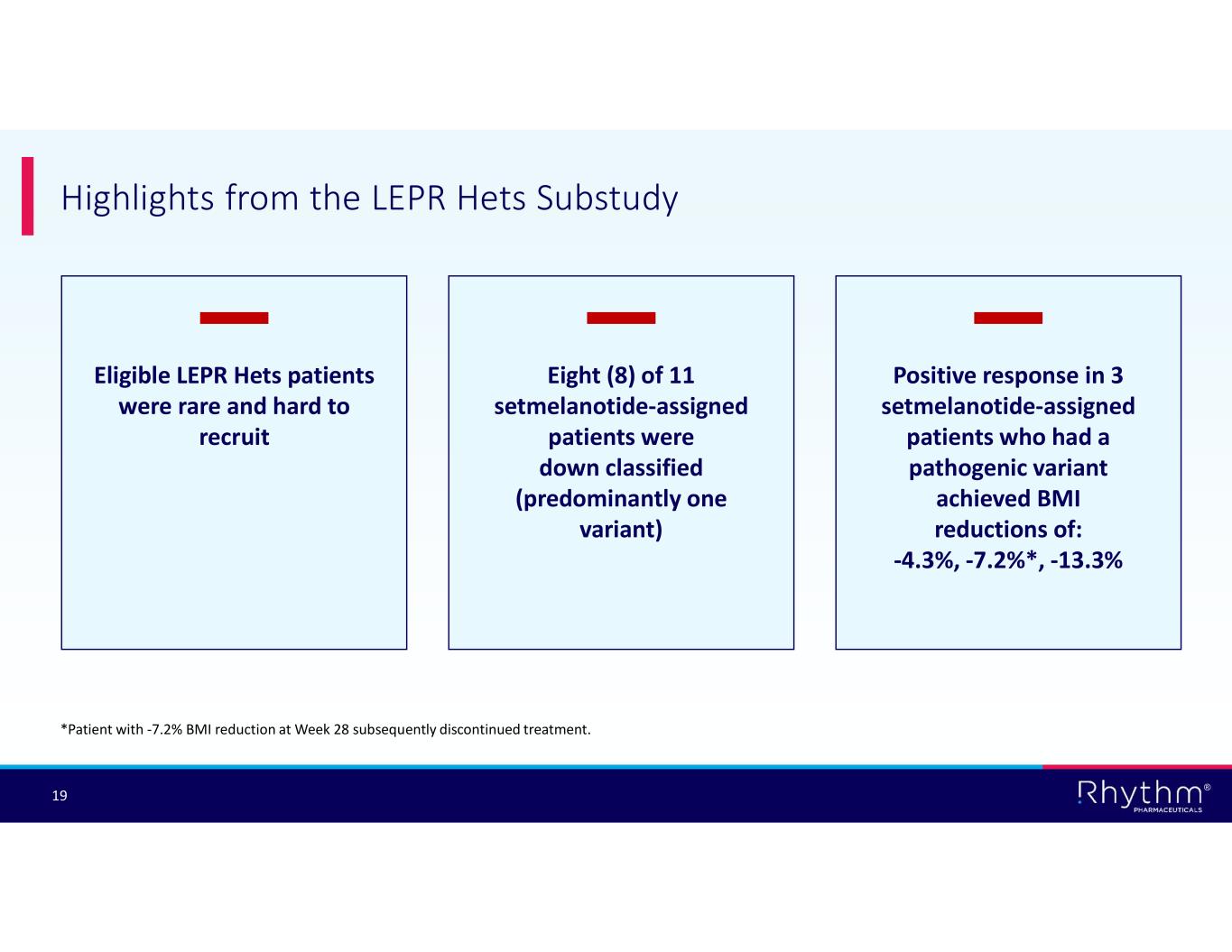 Highlights from the LEPR Hets Substudy

Eligible LEPR Hets patients were rare and hard to recruit

Eight (8) of 11 setmelanotide-assigned patients were down classified (predominantly one variant)

Positive response in 3 setmelanotide-assigned patients who had a pathogenic variant achieved BMI reductions of:
-4.3%, -7.2%*, -13.3%

*Patient with -7.2% BMI reduction at Week 28 subsequently discontinued treatment.

19

Rhythm®
PHARMACEUTICALS